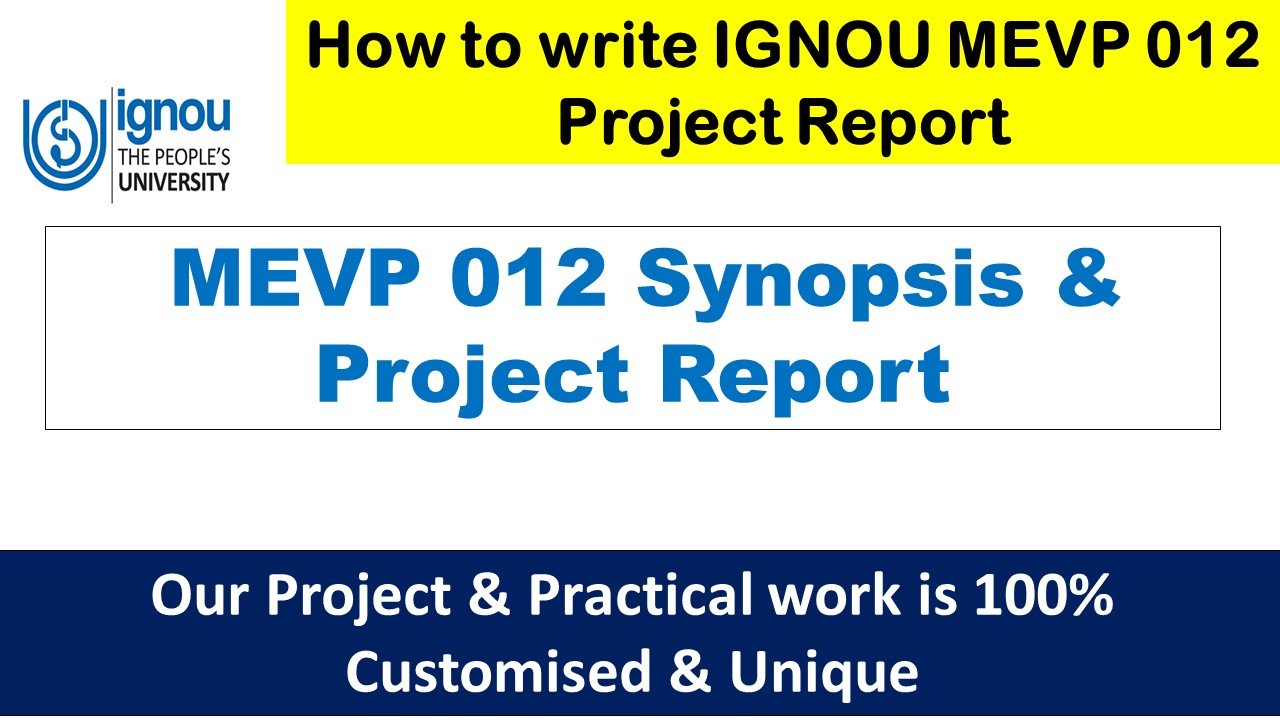 ignou
THE PEOPLE'S
UNIVERSITY

How to write IGNOU MEVP 012 Project Report

MEVP 012 Synopsis & Project Report

Our Project & Practical work is 100% Customised & Unique